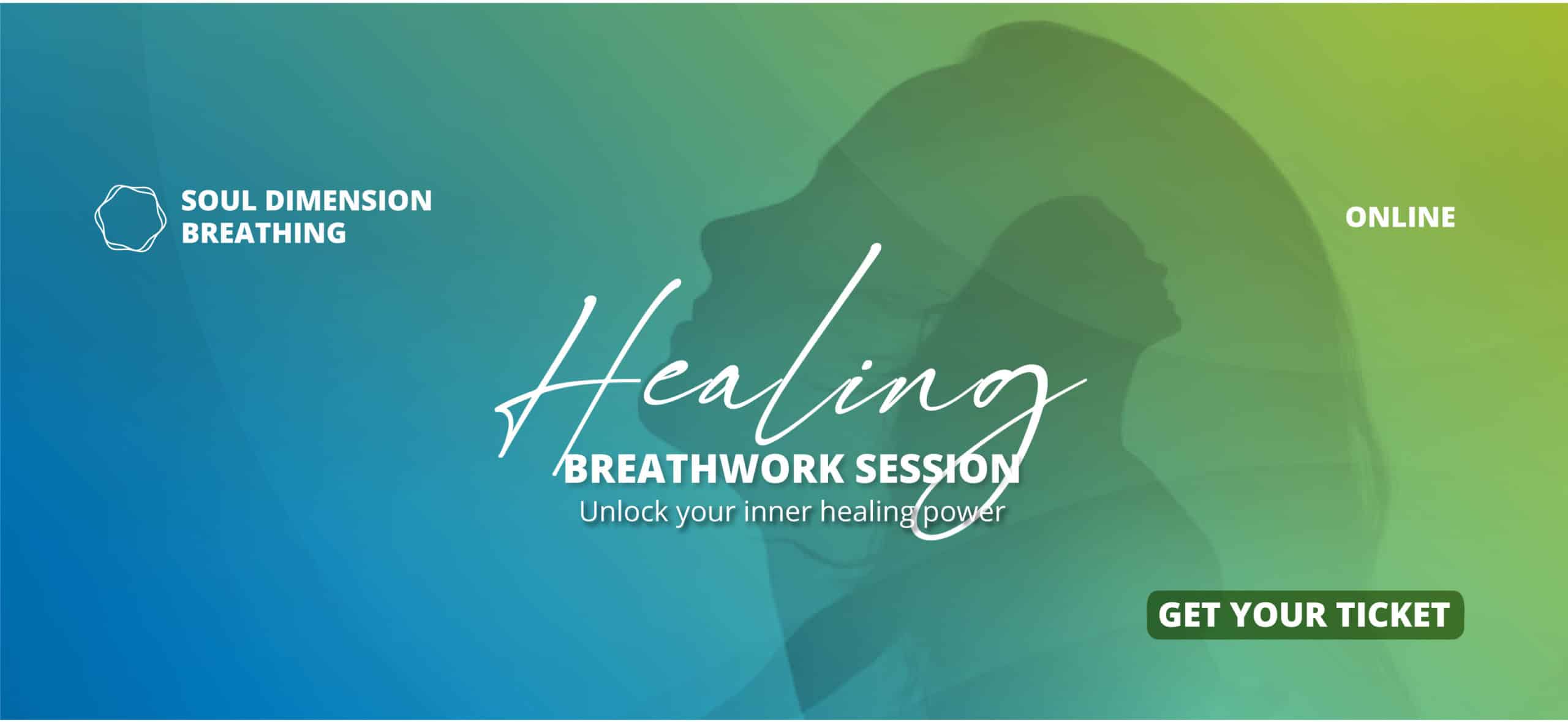 SOUL DIMENSION BREATHING

ONLINE

Healing

BREATHWORK SESSION

Unlock your inner healing power

GET YOUR TICKET